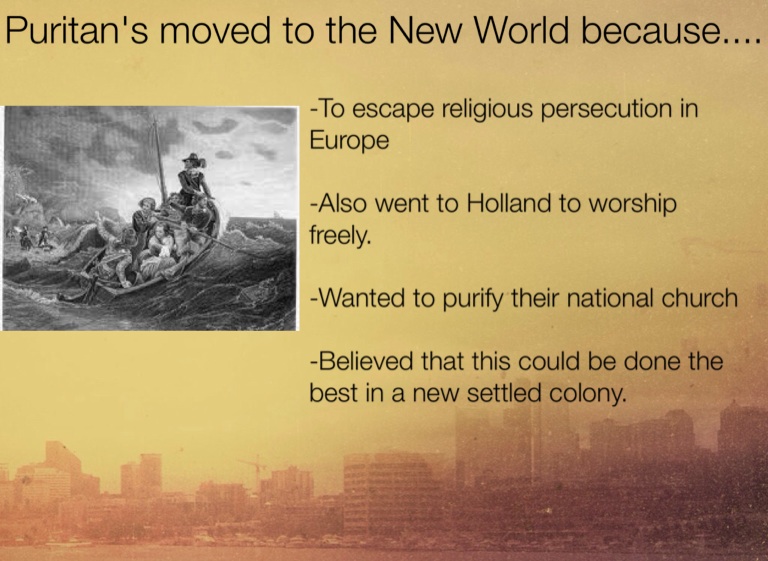 Puritan's moved to the New World because....

-To escape religious persecution in Europe

-Also went to Holland to worship freely.

-Wanted to purify their national church

-Believed that this could be done the best in a new settled colony.